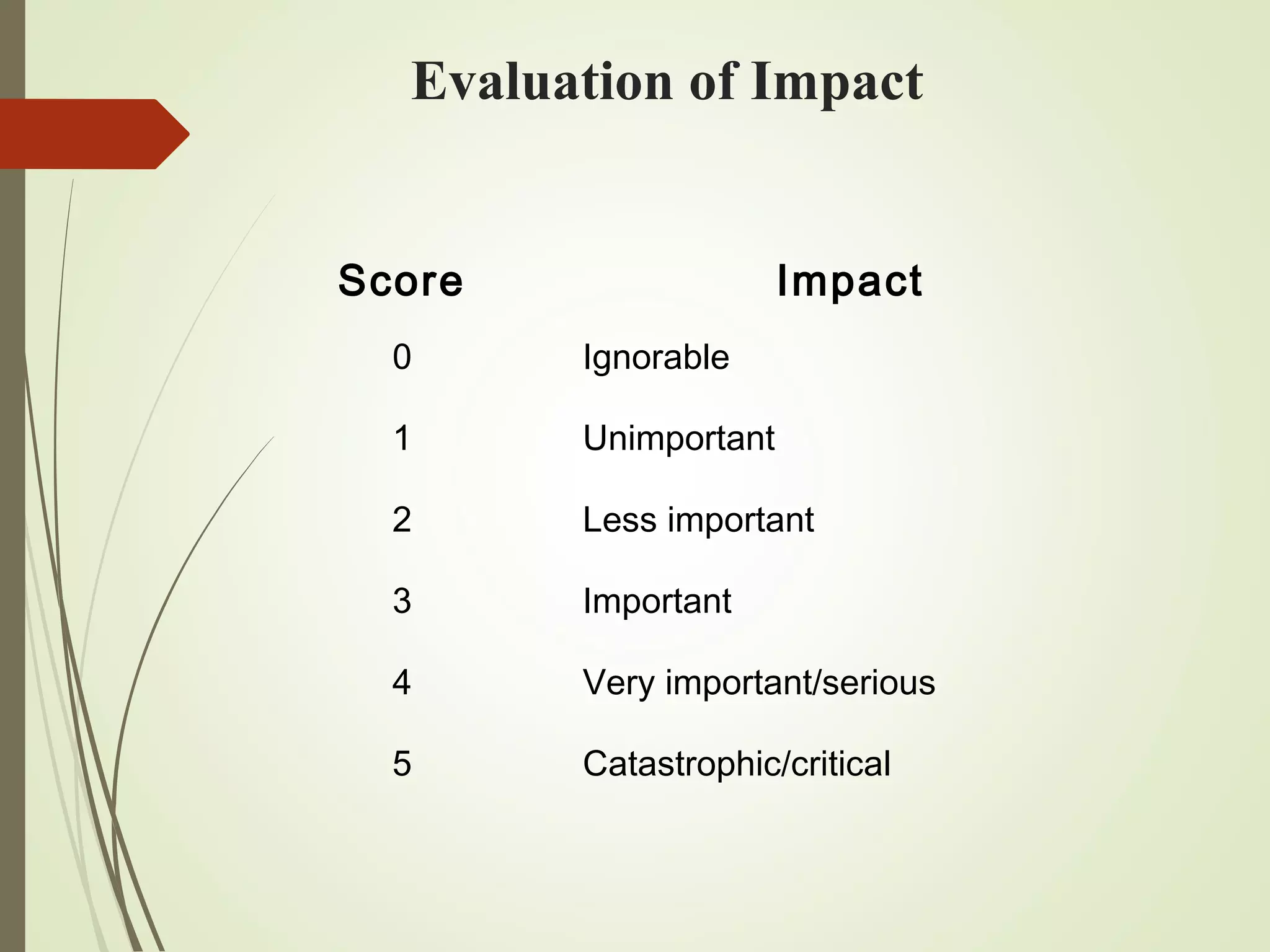 Evaluation of Impact

| Score | Impact |
|---|---|
| 0 | Ignorable |
| 1 | Unimportant |
| 2 | Less important |
| 3 | Important |
| 4 | Very important/serious |
| 5 | Catastrophic/critical |